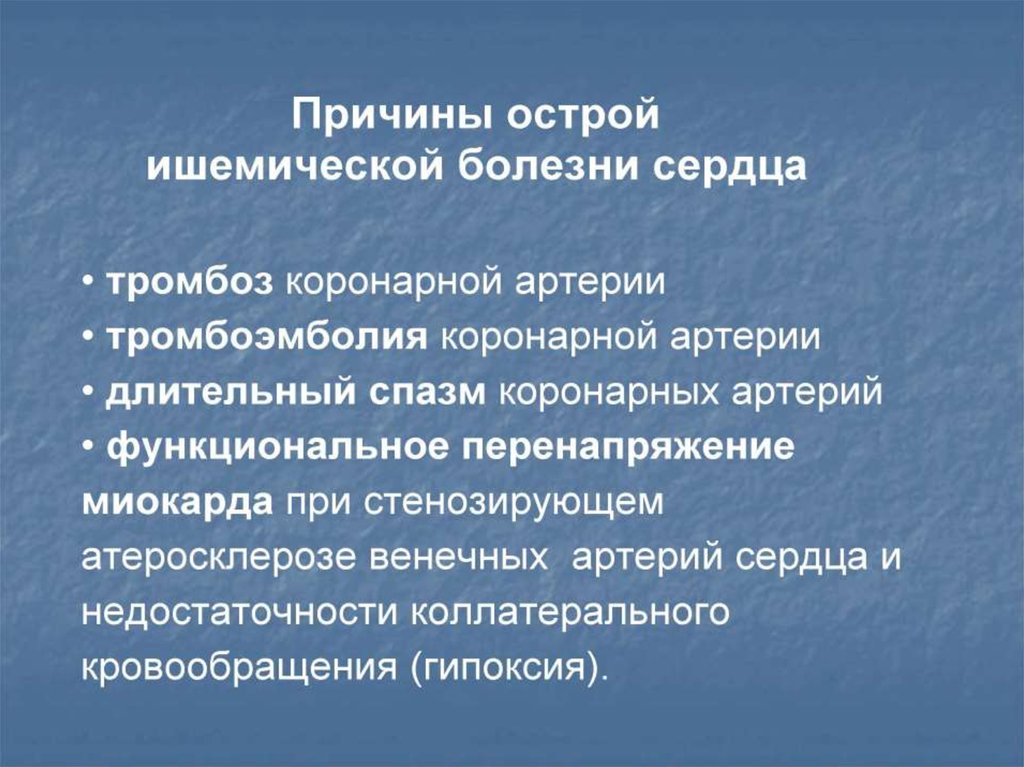 Причины острой ишемической болезни сердца

• тромбоз коронарной артерии
• тромбоэмболия коронарной артерии
• длительный спазм коронарных артерий
• функциональное перенапряжение миокарда при стенозирующем атеросклерозе венечных артерий сердца и недостаточности коллатерального кровообращения (гипоксия).